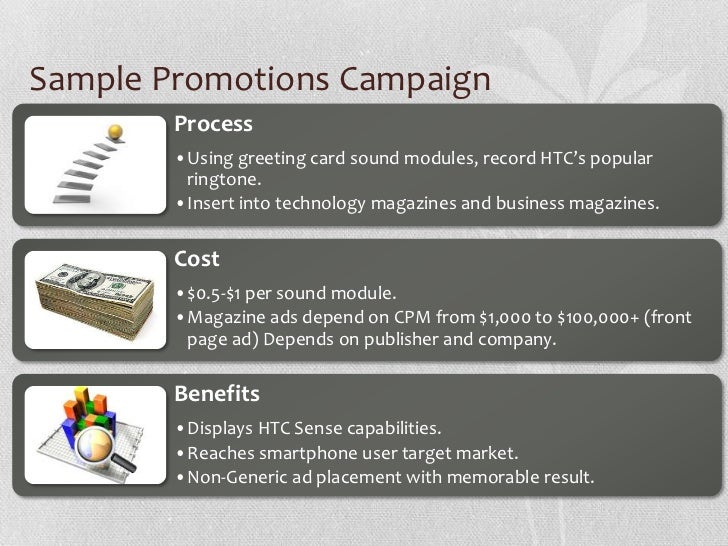 Sample Promotions Campaign

Process

• Using greeting card sound modules, record HTC's popular ringtone.
• Insert into technology magazines and business magazines.

Cost

• \$0.5-\$1 per sound module.
• Magazine ads depend on CPM from \$1,000 to \$100,000+ (front page ad) Depends on publisher and company.

Benefits

• Displays HTC Sense capabilities.
• Reaches smartphone user target market.
• Non-Generic ad placement with memorable result.